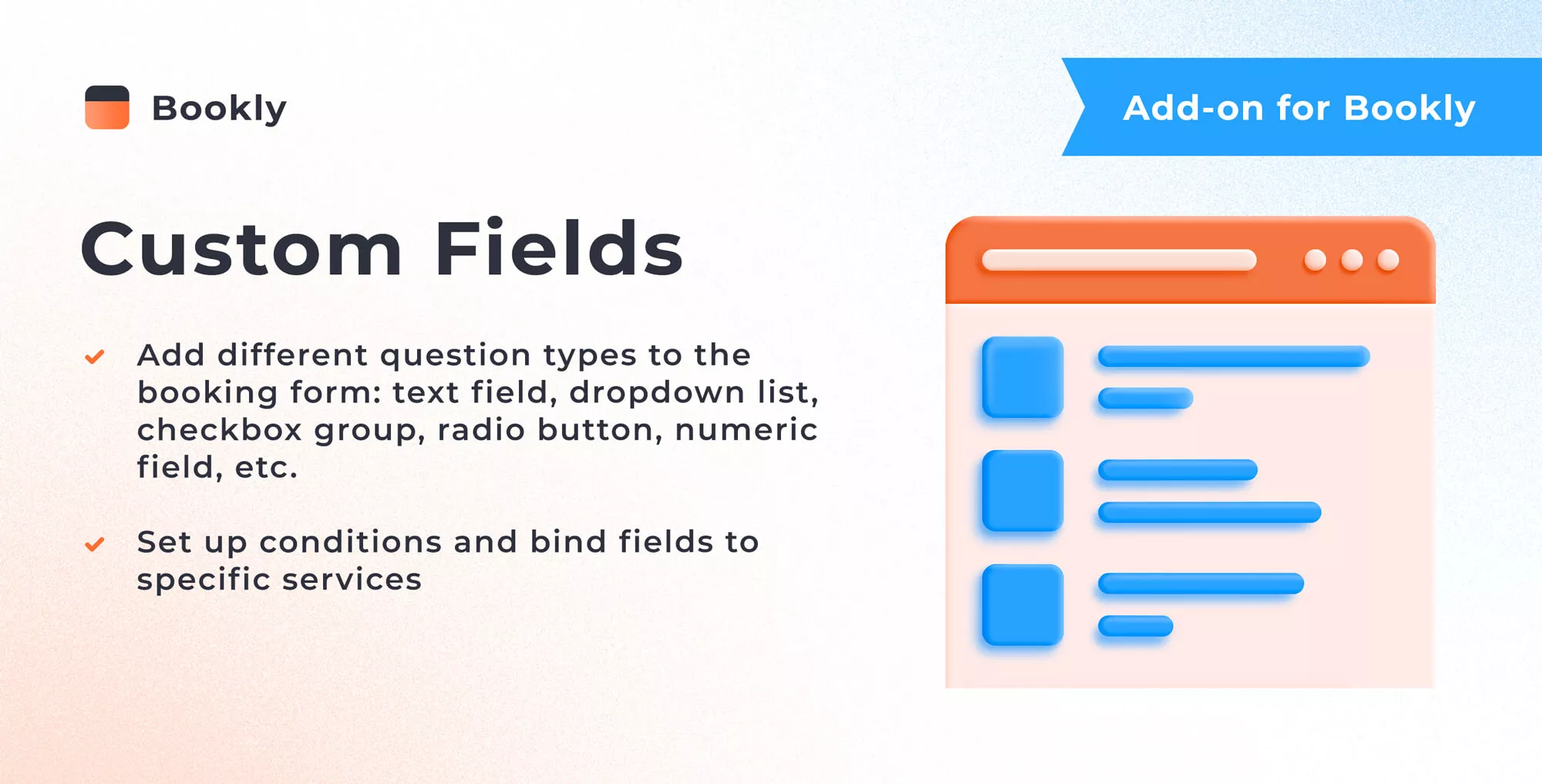 Bookly

Add-on for Bookly

Custom Fields

Add different question types to the booking form: text field, dropdown list, checkbox group, radio button, numeric field, etc.

Set up conditions and bind fields to specific services